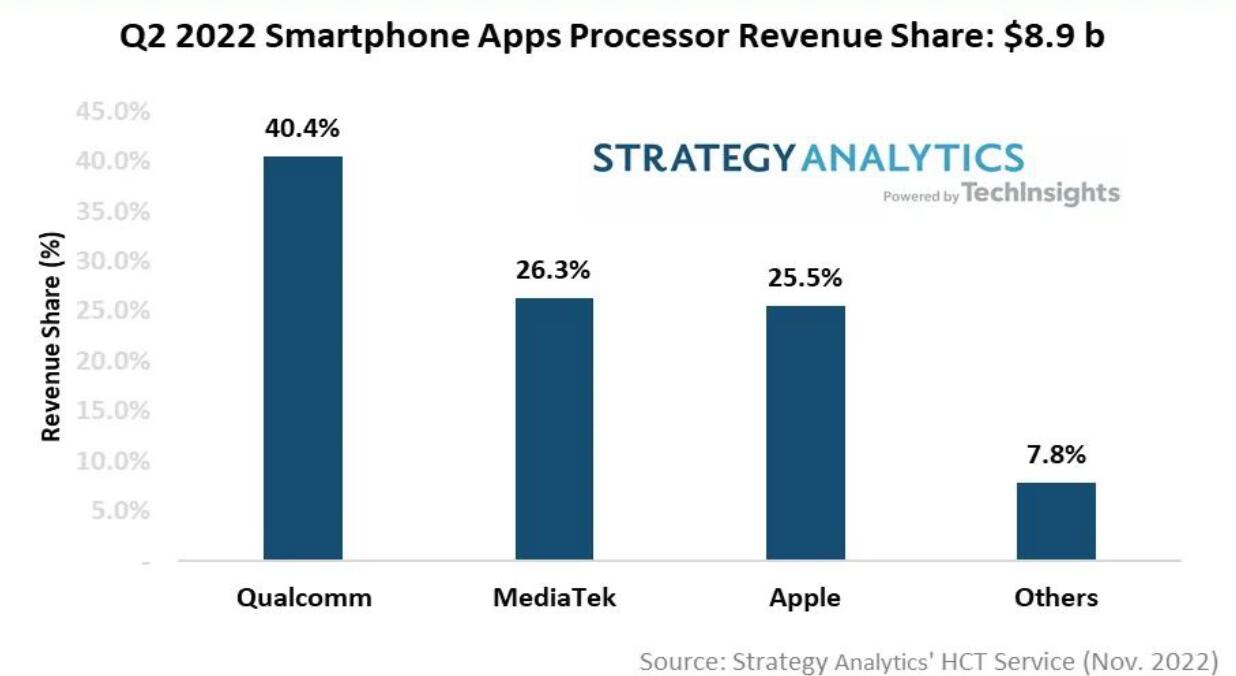 Q2 2022 Smartphone Apps Processor Revenue Share: $8.9 b

STRATEGY ANALYTICS
Powered by TechInsights

Revenue Share (%)

45.0%
40.0%
35.0%
30.0%
25.0%
20.0%
15.0%
10.0%
5.0%
-

40.4%
26.3%
25.5%
7.8%

Qualcomm
MediaTek
Apple
Others

Source: Strategy Analytics' HCT Service (Nov. 2022)